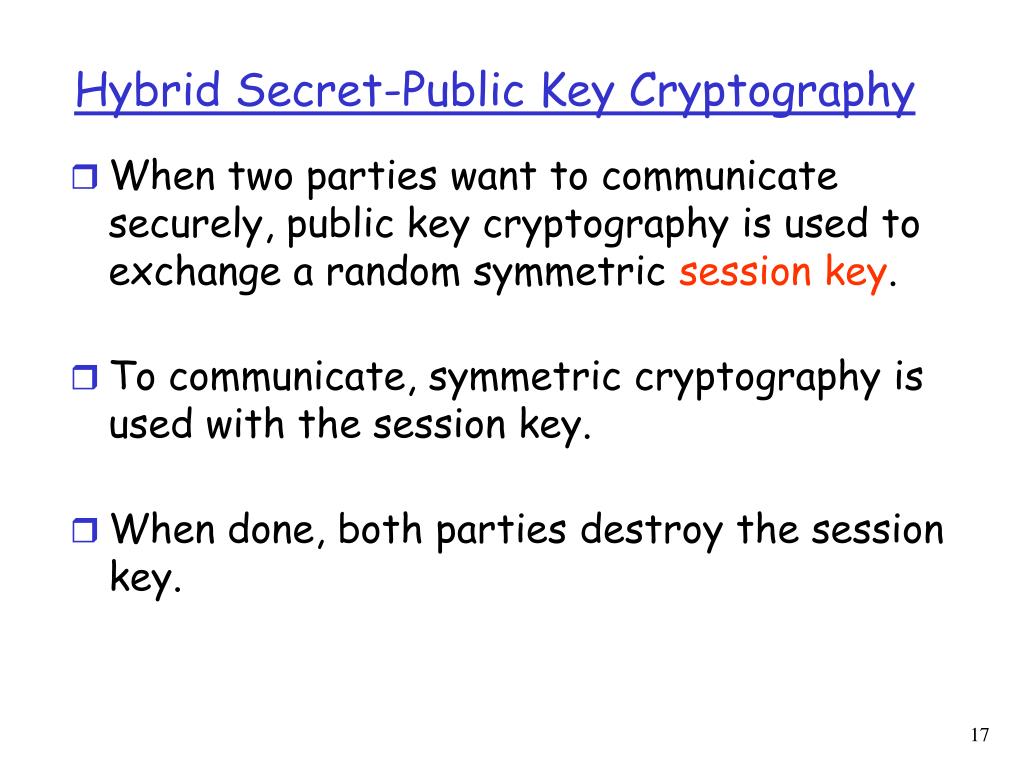 Hybrid Secret-Public Key Cryptography

When two parties want to communicate securely, public key cryptography is used to exchange a random symmetric session key.

To communicate, symmetric cryptography is used with the session key.

When done, both parties destroy the session key.

17